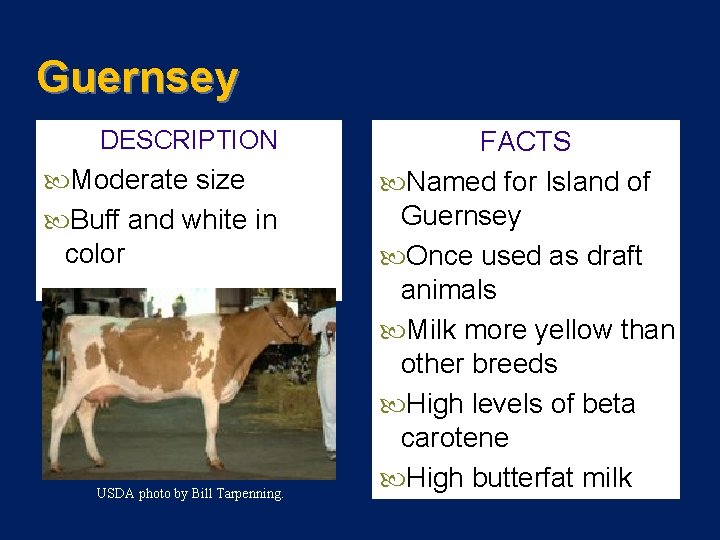 Guernsey

DESCRIPTION

Moderate size

Buff and white in color

USDA photo by Bill Tarpenning.

FACTS

Named for Island of Guernsey

Once used as draft animals

Milk more yellow than other breeds

High levels of beta carotene

High butterfat milk